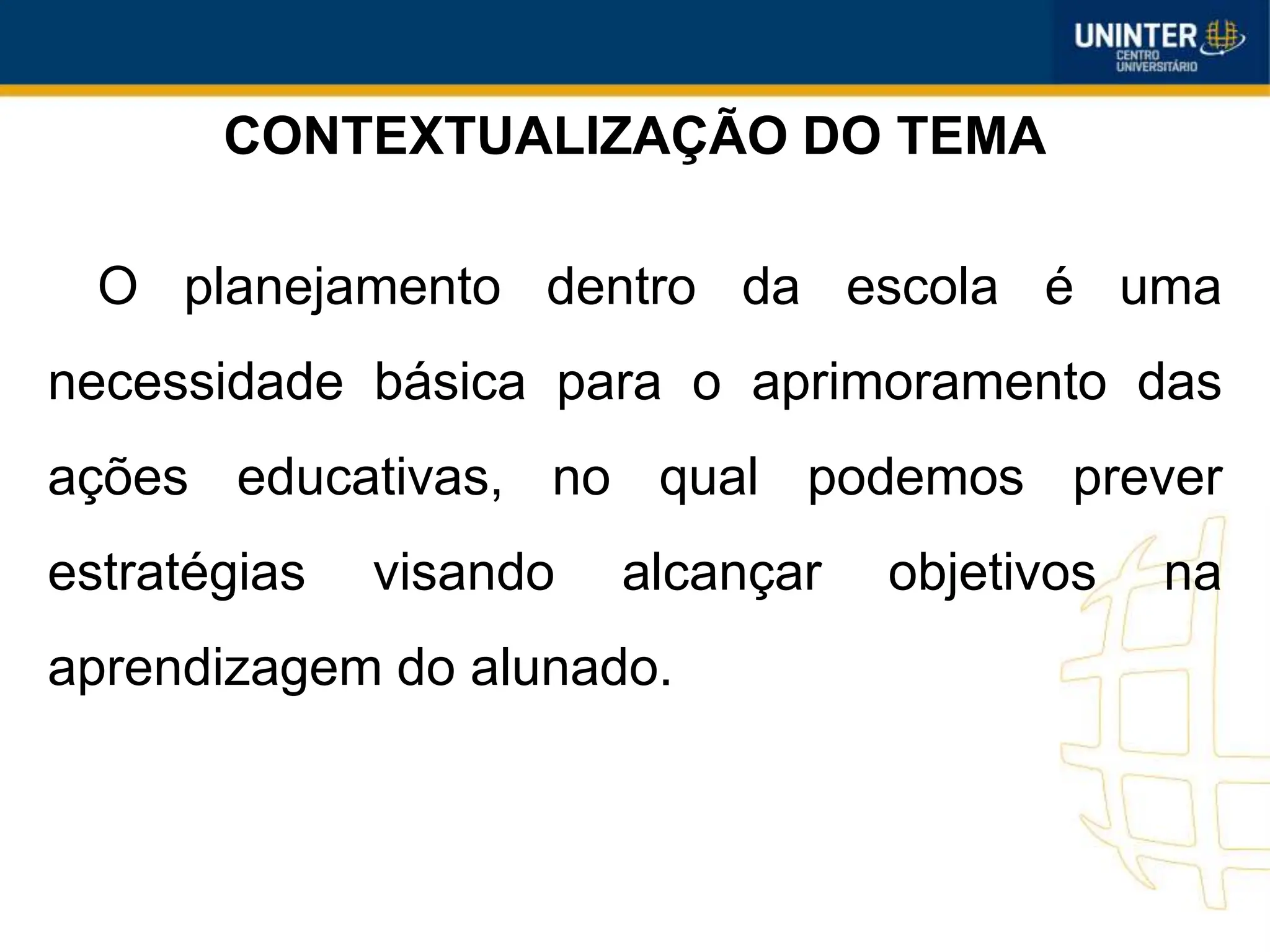 UNINTER
CENTRO UNIVERSITÁRIO

CONTEXTUALIZAÇÃO DO TEMA

O planejamento dentro da escola é uma necessidade básica para o aprimoramento das ações educativas, no qual podemos prever estratégias visando alcançar objetivos na aprendizagem do alunado.